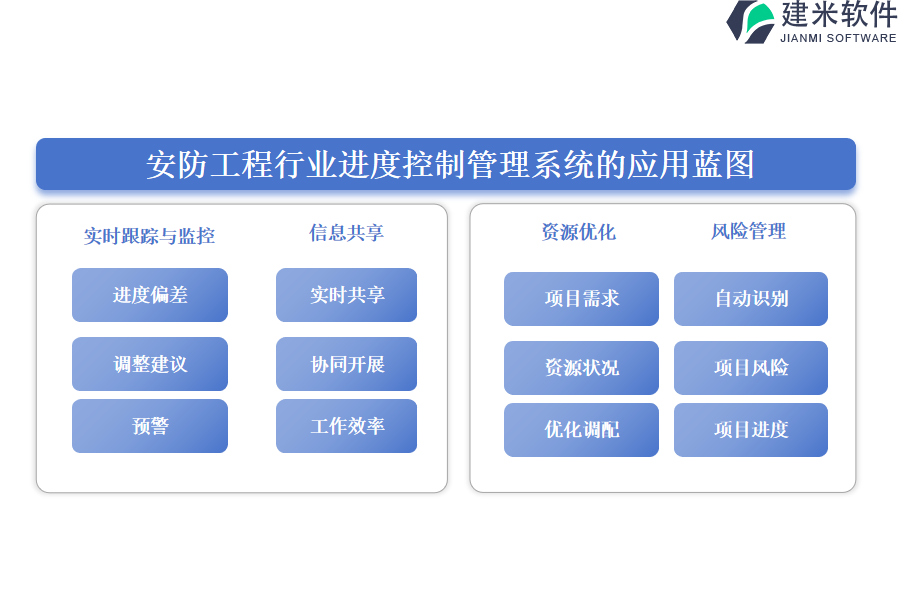 建米软件
JIANMI SOFTWARE

安防工程行业进度控制管理系统的应用蓝图

实时跟踪与监控

进度偏差

调整建议

预警

信息共享

实时共享

协同开展

工作效率

资源优化

项目需求

资源状况

优化调配

风险管理

自动识别

项目风险

项目进度